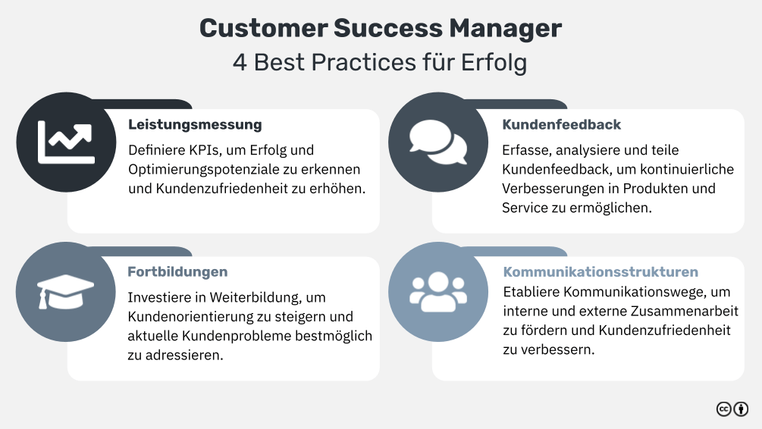 Customer Success Manager
4 Best Practices für Erfolg

Leistungsmessung
Definiere KPIs, um Erfolg und Optimierungspotenziale zu erkennen und Kundenzufriedenheit zu erhöhen.

Kundenfeedback
Erfasse, analysiere und teile Kundenfeedback, um kontinuierliche Verbesserungen in Produkten und Service zu ermöglichen.

Fortbildungen
Investiere in Weiterbildung, um Kundenorientierung zu steigern und aktuelle Kundenprobleme bestmöglich zu adressieren.

Kommunikationsstrukturen
Etabliere Kommunikationswege, um interne und externe Zusammenarbeit zu fördern und Kundenzufriedenheit zu verbessern.